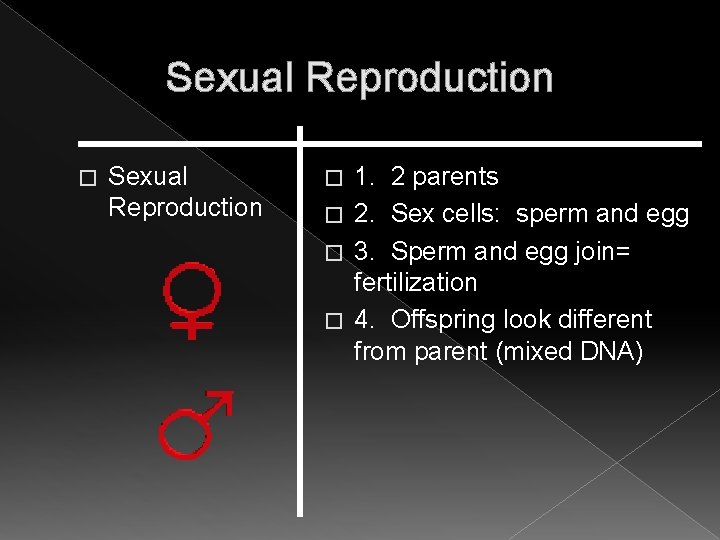 Sexual Reproduction

Sexual Reproduction

♀

♂

1. 2 parents

2. Sex cells: sperm and egg

3. Sperm and egg join= fertilization

4. Offspring look different from parent (mixed DNA)